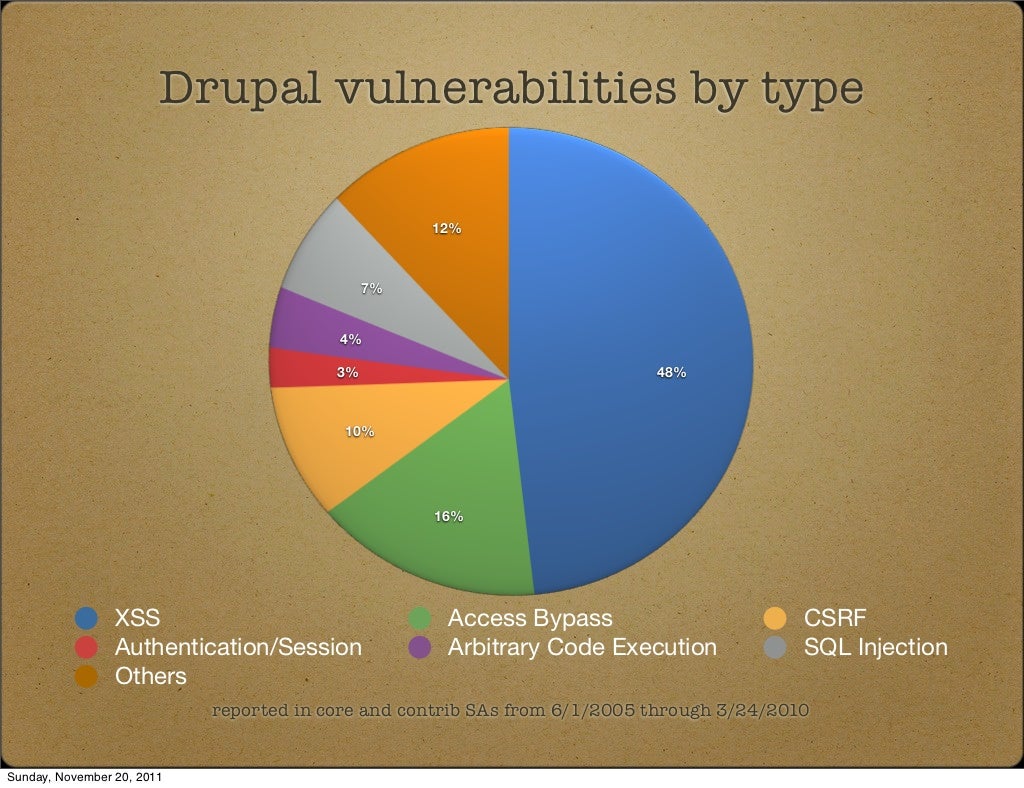 Drupal vulnerabilities by type

12%

7%

4%

3%

48%

10%

16%

XSS
Access Bypass
CSRF
Authentication/Session
Arbitrary Code Execution
SQL Injection
Others

reported in core and contrib SAs from 6/1/2005 through 3/24/2010

Sunday, November 20, 2011